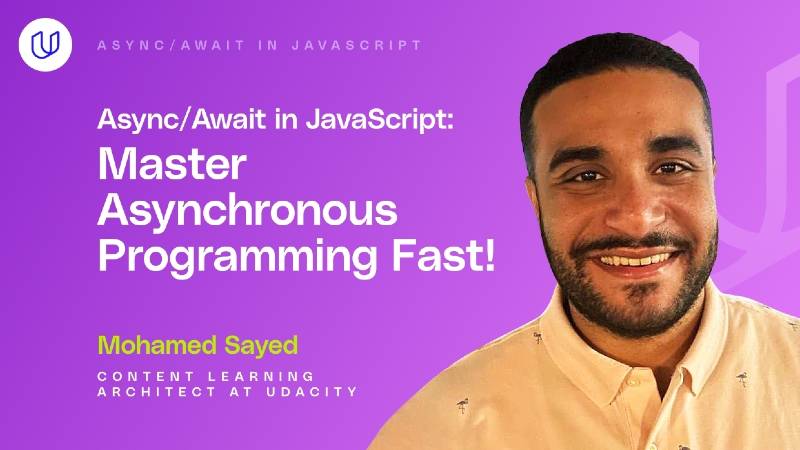 ASYNC/AWAIT IN JAVASCRIPT

Async/Await in JavaScript:
Master Asynchronous Programming Fast!

Mohamed Sayed

CONTENT LEARNING ARCHITECT AT UDACITY